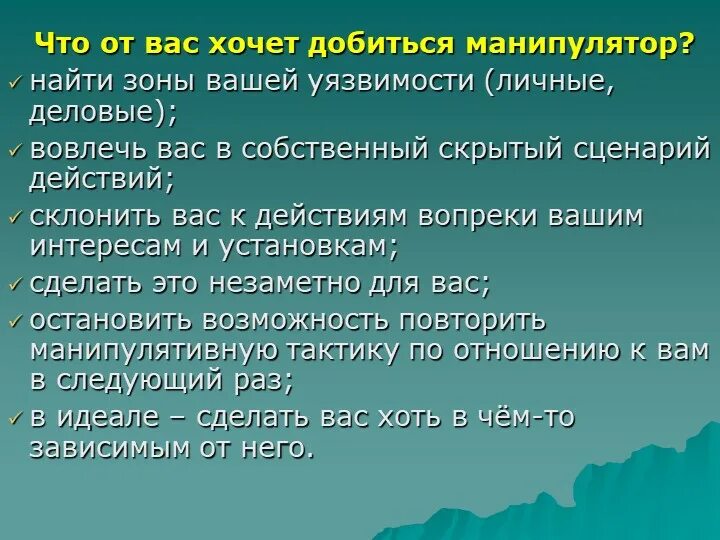 Что от вас хочет добиться манипулятор?

✓ найти зоны вашей уязвимости (личные, деловые);

✓ вовлечь вас в собственный скрытый сценарий действий;

✓ склонить вас к действиям вопреки вашим интересам и установкам;

✓ сделать это незаметно для вас;

✓ остановить возможность повторить манипулятивную тактику по отношению к вам в следующий раз;

✓ в идеале – сделать вас хоть в чём-то зависимым от него.